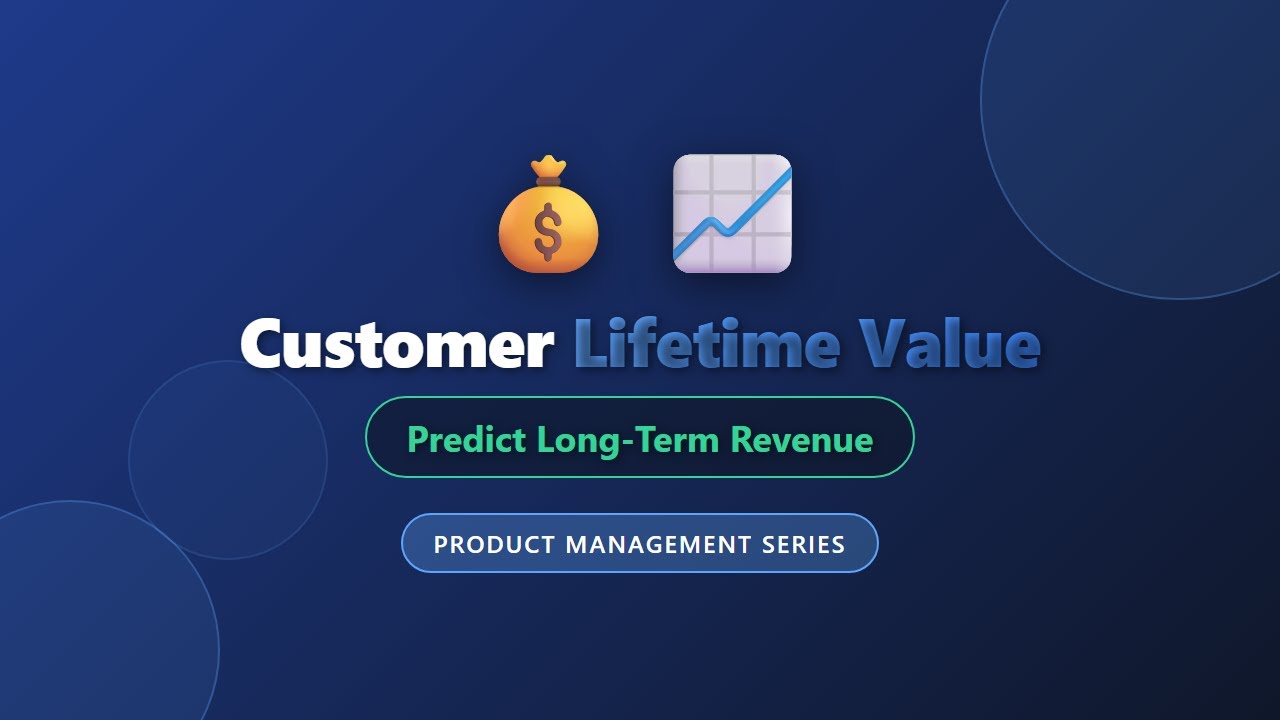 Customer Lifetime Value

Predict Long-Term Revenue

PRODUCT MANAGEMENT SERIES